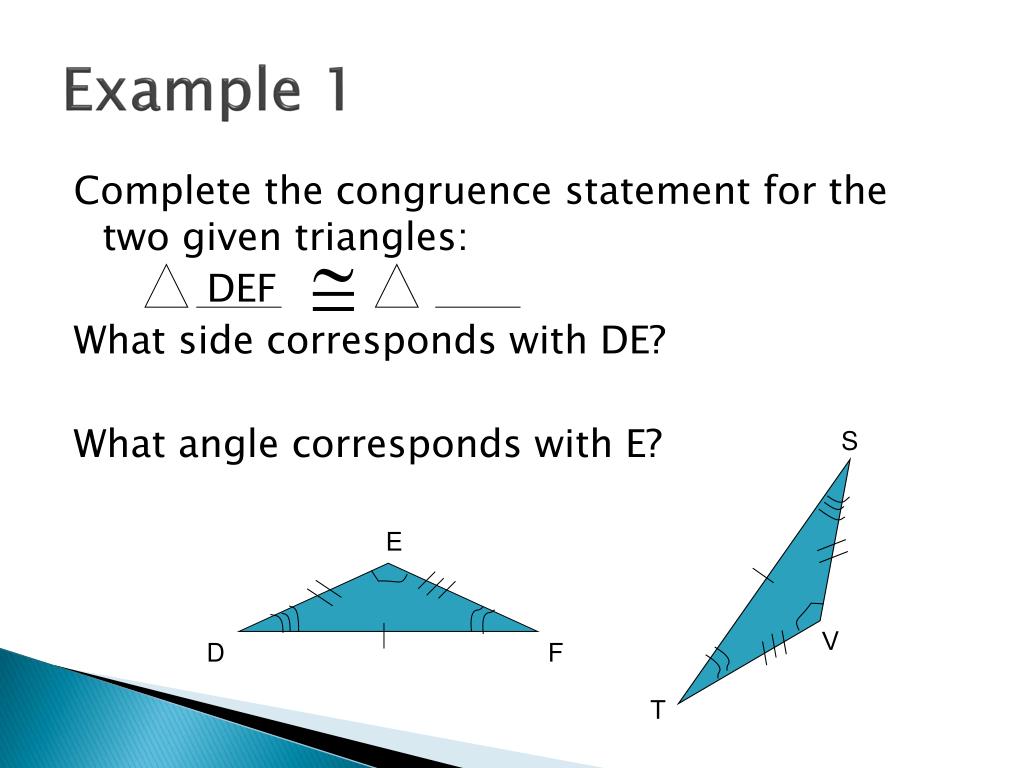 Example 1

Complete the congruence statement for the two given triangles:

$\triangle$ DEF $\cong$ $\triangle$ ____

What side corresponds with DE?

What angle corresponds with E?

E

D

F

S

V

T